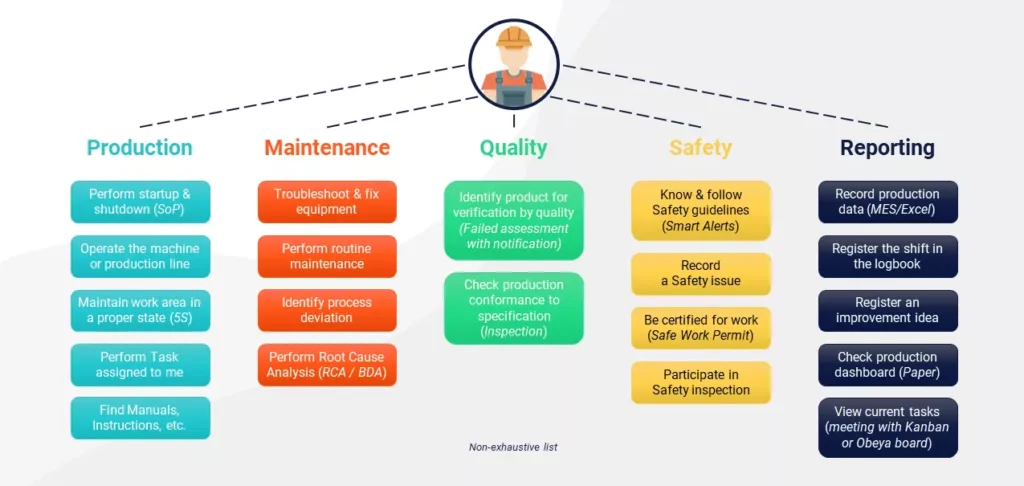 Production

Perform startup & shutdown (SoP)

Operate the machine or production line

Maintain work area in a proper state (5S)

Perform Task assigned to me

Find Manuals, Instructions, etc.

Maintenance

Troubleshoot & fix equipment

Perform routine maintenance

Identify process deviation

Perform Root Cause Analysis (RCA / BDA)

Quality

Identify product for verification by quality (Failed assessment with notification)

Check production conformance to specification (Inspection)

Safety

Know & follow Safety guidelines (Smart Alerts)

Record a Safety issue

Be certified for work (Safe Work Permit)

Participate in Safety inspection

Reporting

Record production data (MES/Excel)

Register the shift in the logbook

Register an improvement idea

Check production dashboard (Paper)

View current tasks (meeting with Kanban or Obeya board)

Non-exhaustive list